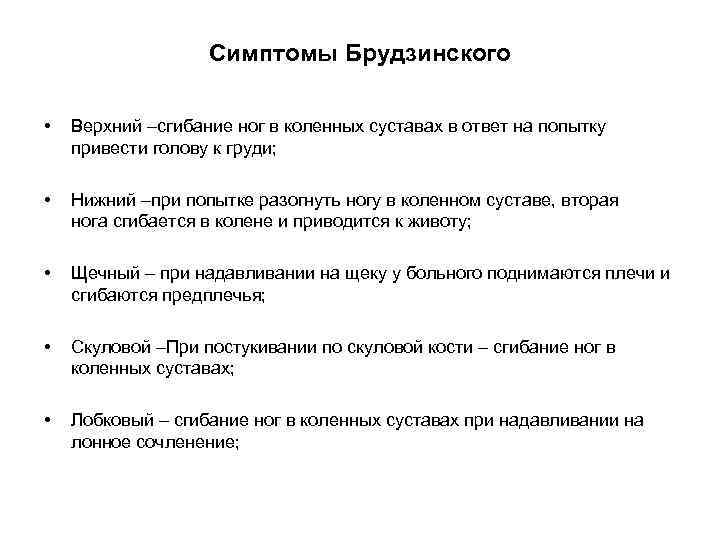 Симптомы Брудзинского

• Верхний –сгибание ног в коленных суставах в ответ на попытку привести голову к груди;

• Нижний –при попытке разогнуть ногу в коленном суставе, вторая нога сгибается в колене и приводится к животу;

• Щечный – при надавливании на щеку у больного поднимаются плечи и сгибаются предплечья;

• Скуловой –При постукивании по скуловой кости – сгибание ног в коленных суставах;

• Лобковый – сгибание ног в коленных суставах при надавливании на лонное сочленение;